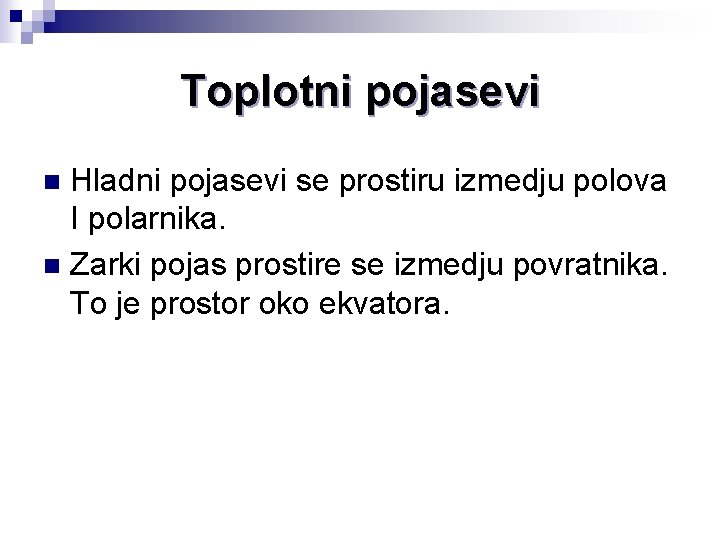 Toplotni pojasevi

■ Hladni pojasevi se prostiru izmedju polova I polarnika.

■ Zarki pojas prostire se izmedju povratnika. To je prostor oko ekvatora.